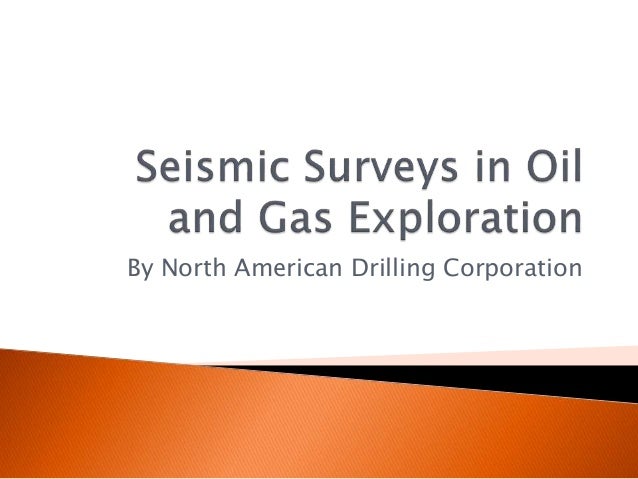 Seismic Surveys in Oil and Gas Exploration

By North American Drilling Corporation